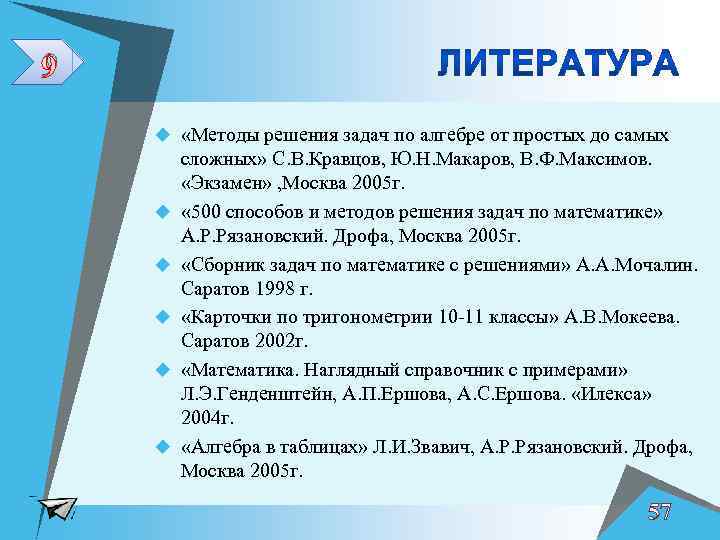 9

ЛИТЕРАТУРА

«Методы решения задач по алгебре от простых до самых сложных» С.В.Кравцов, Ю.Н.Макаров, В.Ф.Максимов. «Экзамен» ,Москва 2005г.

«500 способов и методов решения задач по математике» А.Р.Рязановский. Дрофа, Москва 2005г.

«Сборник задач по математике с решениями» А.А.Мочалин. Саратов 1998 г.

«Карточки по тригонометрии 10-11 классы» А.В.Мокеева. Саратов 2002г.

«Математика. Наглядный справочник с примерами» Л.Э.Генденштейн, А.П.Ершова, А.С.Ершова. «Илекса» 2004г.

«Алгебра в таблицах» Л.И.Звавич, А.Р.Рязановский. Дрофа, Москва 2005г.

57